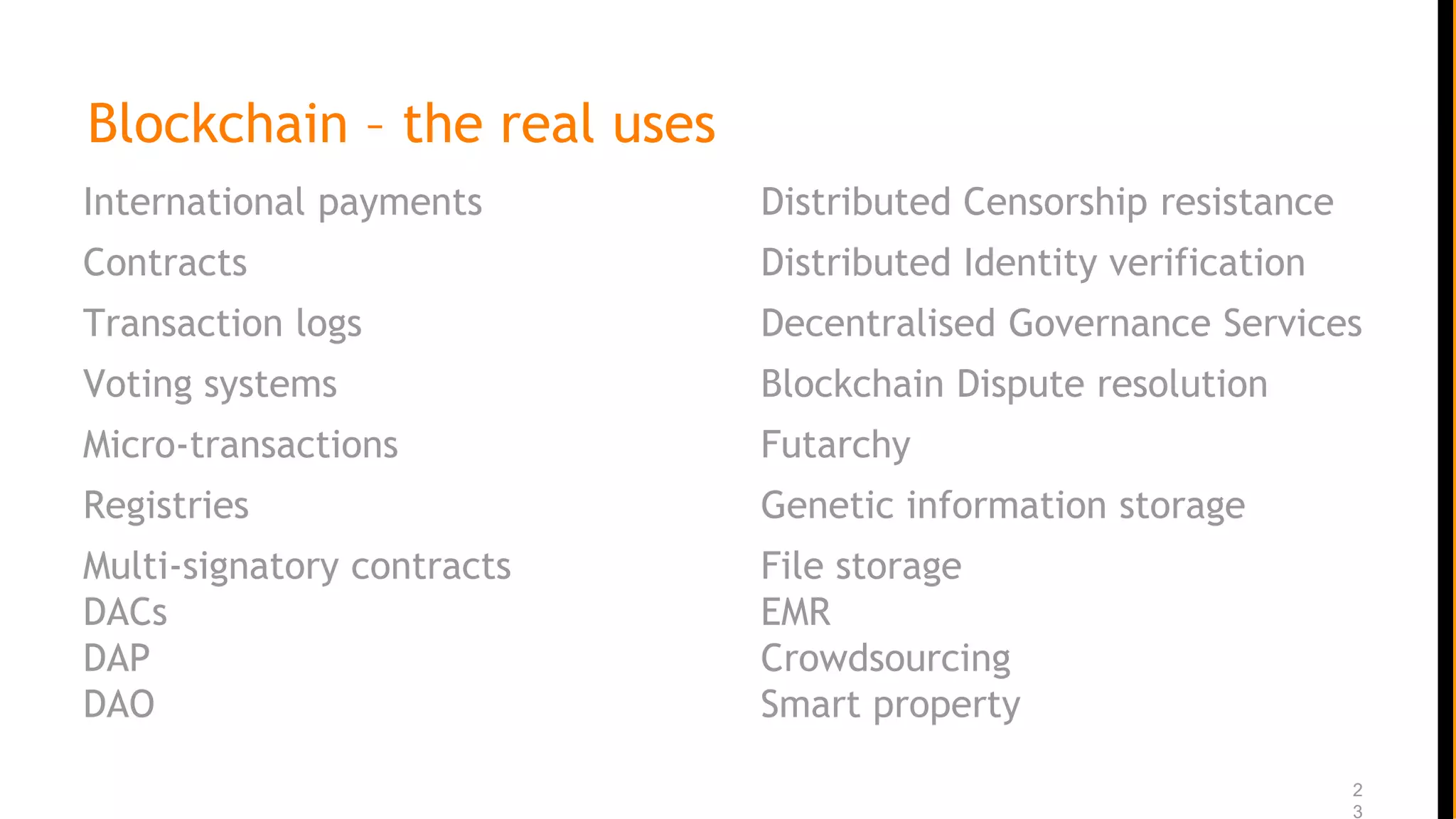 Blockchain – the real uses

International payments

Contracts

Transaction logs

Voting systems

Micro-transactions

Registries

Multi-signatory contracts
DACs
DAP
DAO

Distributed Censorship resistance

Distributed Identity verification

Decentralised Governance Services

Blockchain Dispute resolution

Futarchy

Genetic information storage

File storage
EMR
Crowdsourcing
Smart property

23